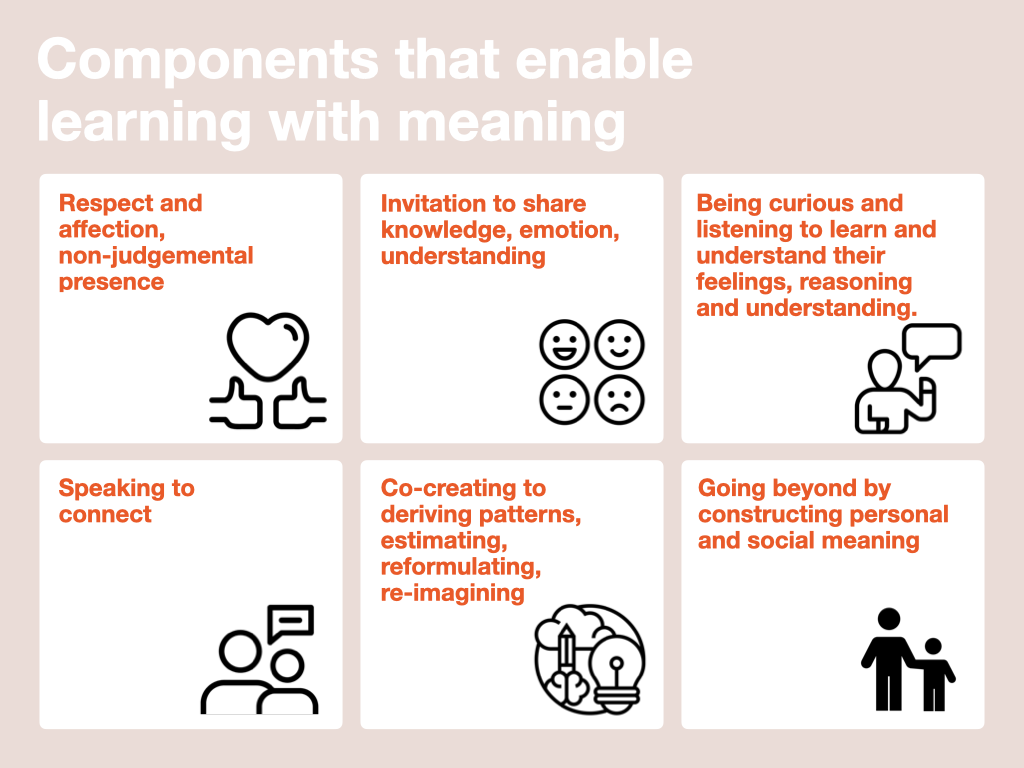 Components that enable learning with meaning

Respect and affection, non-judgemental presence

Invitation to share knowledge, emotion, understanding

Being curious and listening to learn and understand their feelings, reasoning and understanding.

Speaking to connect

Co-creating to deriving patterns, estimating, reformulating, re-imagining

Going beyond by constructing personal and social meaning